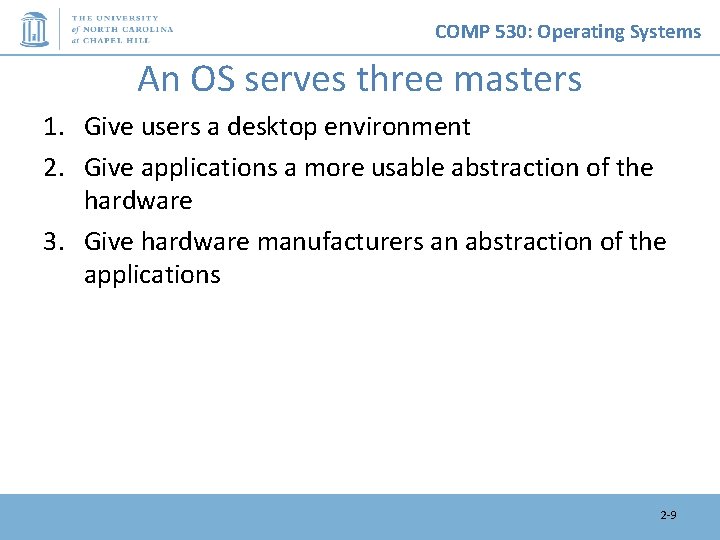 THE UNIVERSITY of NORTH CAROLINA at CHAPEL HILL

COMP 530: Operating Systems

An OS serves three masters

1. Give users a desktop environment
2. Give applications a more usable abstraction of the hardware
3. Give hardware manufacturers an abstraction of the applications

2-9